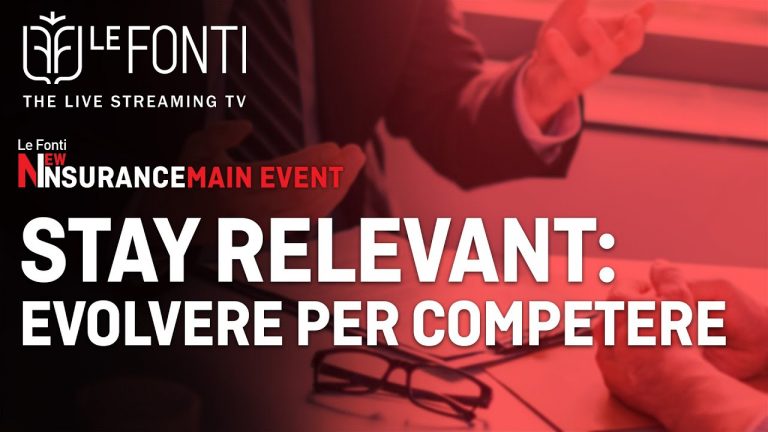 LE FONTI
THE LIVE STREAMING TV

Le Fonti
NEW INSURANCE MAIN EVENT

STAY RELEVANT:
EVOLVERE PER COMPETERE